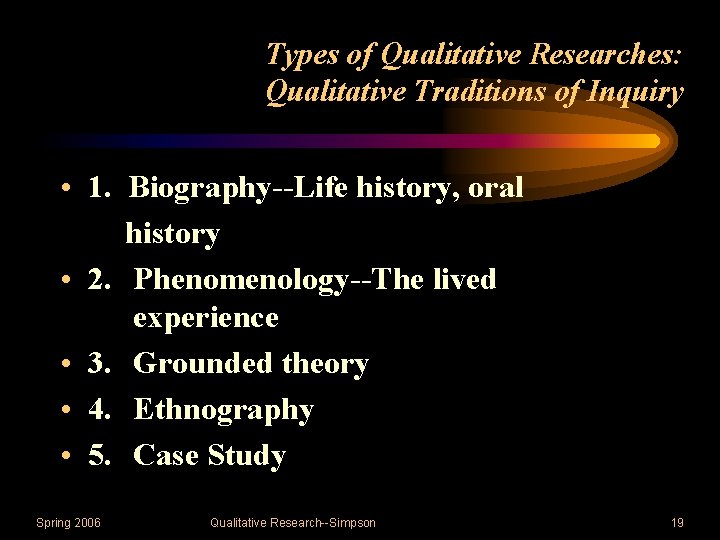 Types of Qualitative Researches: Qualitative Traditions of Inquiry

• 1. Biography--Life history, oral history

• 2. Phenomenology--The lived experience

• 3. Grounded theory

• 4. Ethnography

• 5. Case Study

Spring 2006

Qualitative Research--Simpson

19